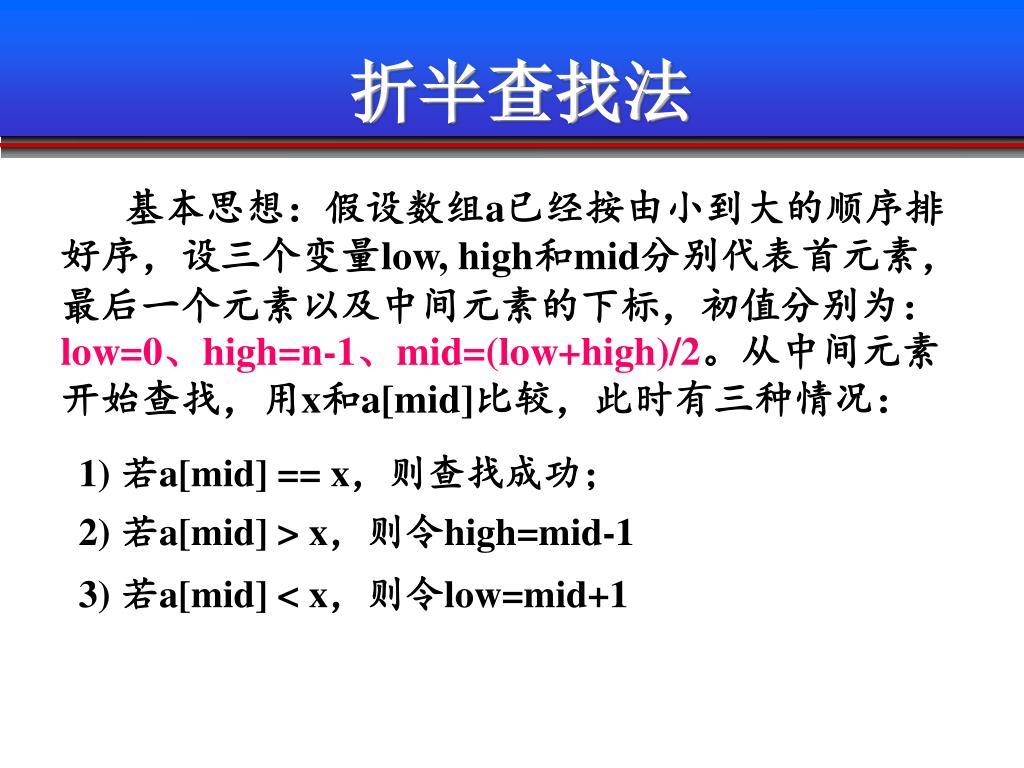 折半查找法

基本思想：假设数组a已经按由小到大的顺序排好序，设三个变量low, high和mid分别代表首元素，最后一个元素以及中间元素的下标，初值分别为：low=0、high=n-1、mid=(low+high)/2。从中间元素开始查找，用x和a[mid]比较，此时有三种情况：

1) 若a[mid] == x，则查找成功；

2) 若a[mid] > x，则令high=mid-1

3) 若a[mid] < x，则令low=mid+1